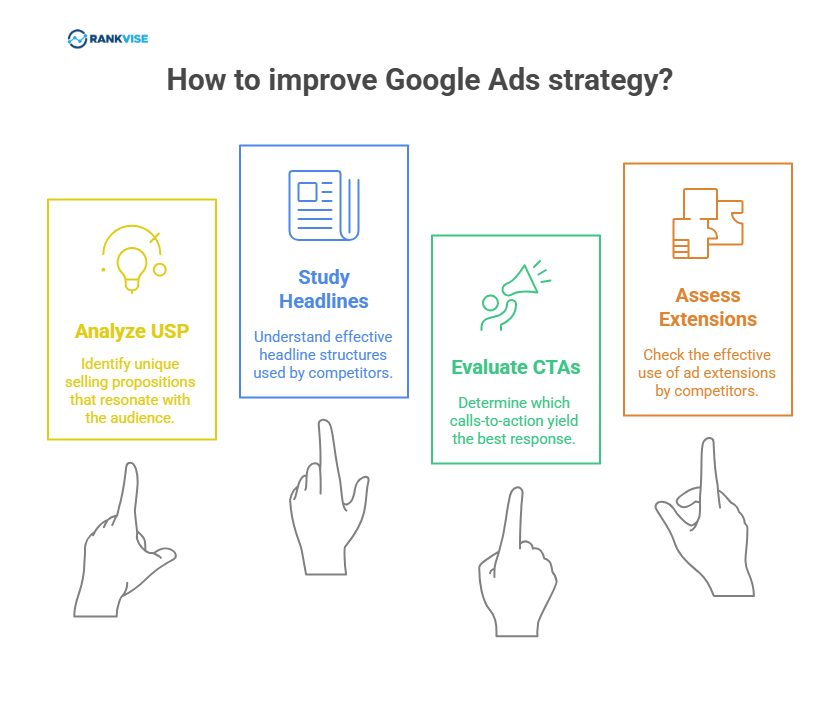 RANKVISE

How to improve Google Ads strategy?

Analyze USP

Identify unique selling propositions that resonate with the audience.

Study Headlines

Understand effective headline structures used by competitors.

Evaluate CTAs

Determine which calls-to-action yield the best response.

Assess Extensions

Check the effective use of ad extensions by competitors.